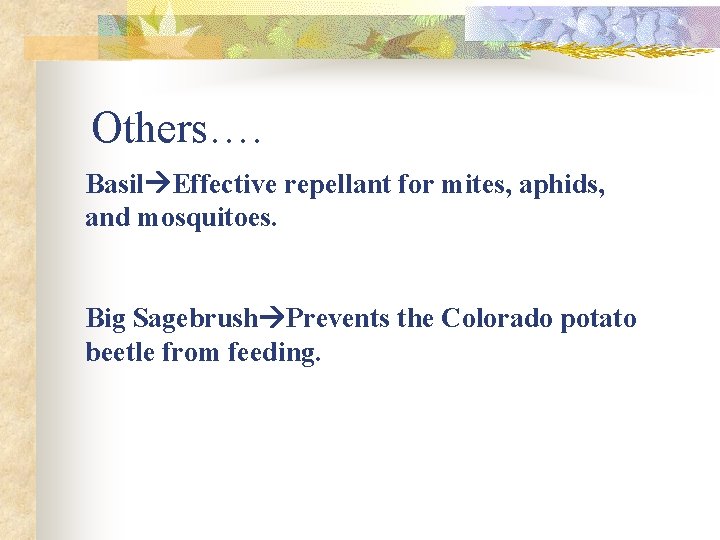 Others….

Basil→Effective repellant for mites, aphids, and mosquitoes.

Big Sagebrush→Prevents the Colorado potato beetle from feeding.